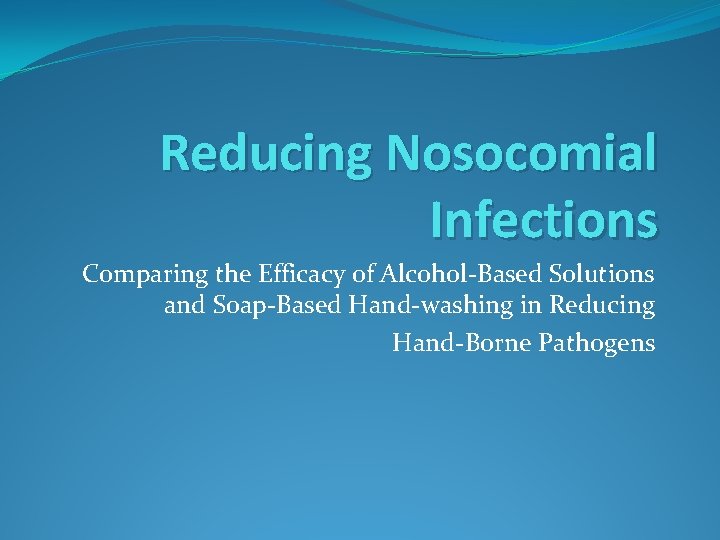 Reducing Nosocomial Infections

Comparing the Efficacy of Alcohol-Based Solutions and Soap-Based Hand-washing in Reducing Hand-Borne Pathogens